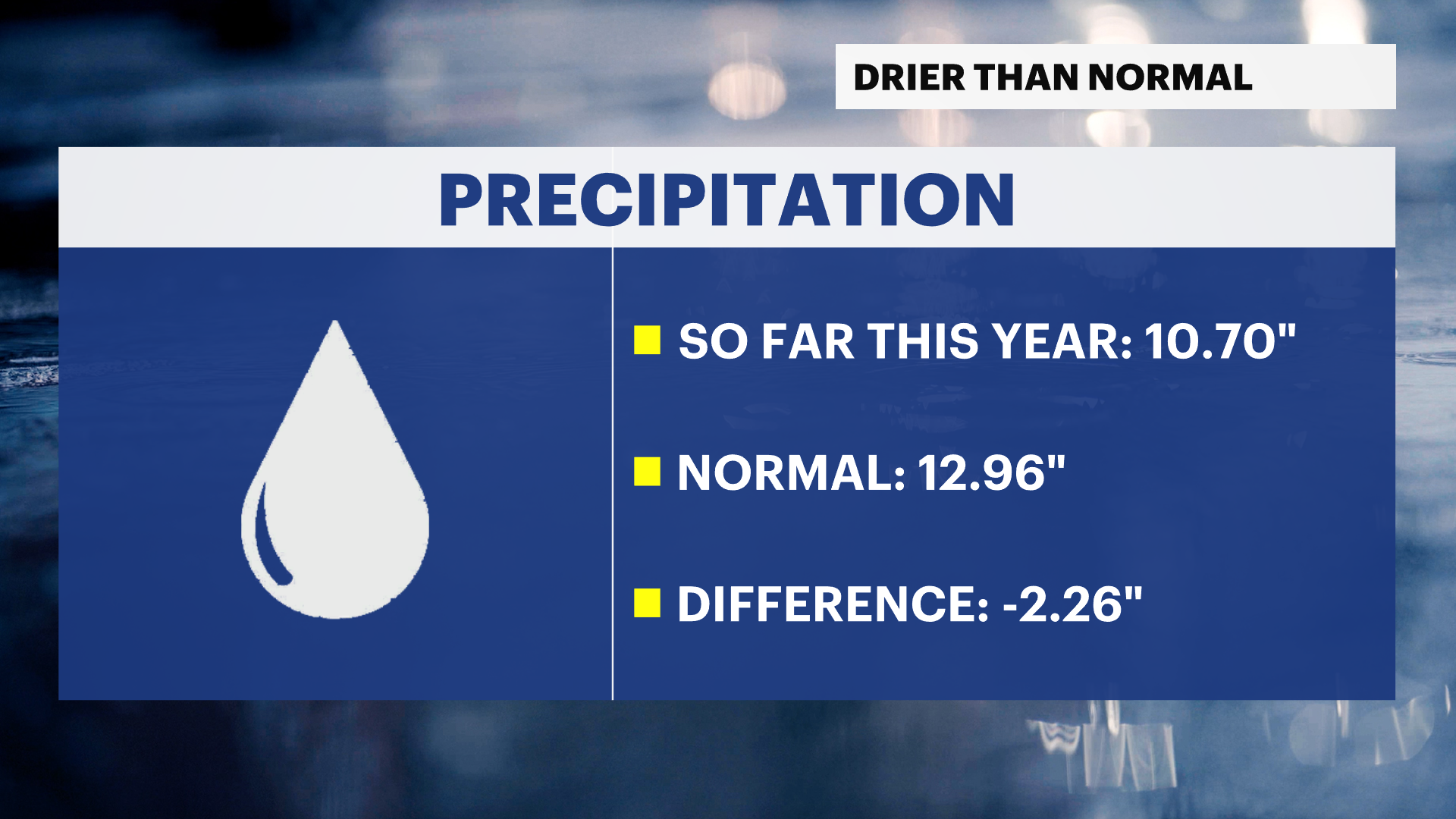 DRIER THAN NORMAL

PRECIPITATION

SO FAR THIS YEAR: 10.70"

NORMAL: 12.96"

DIFFERENCE: -2.26"